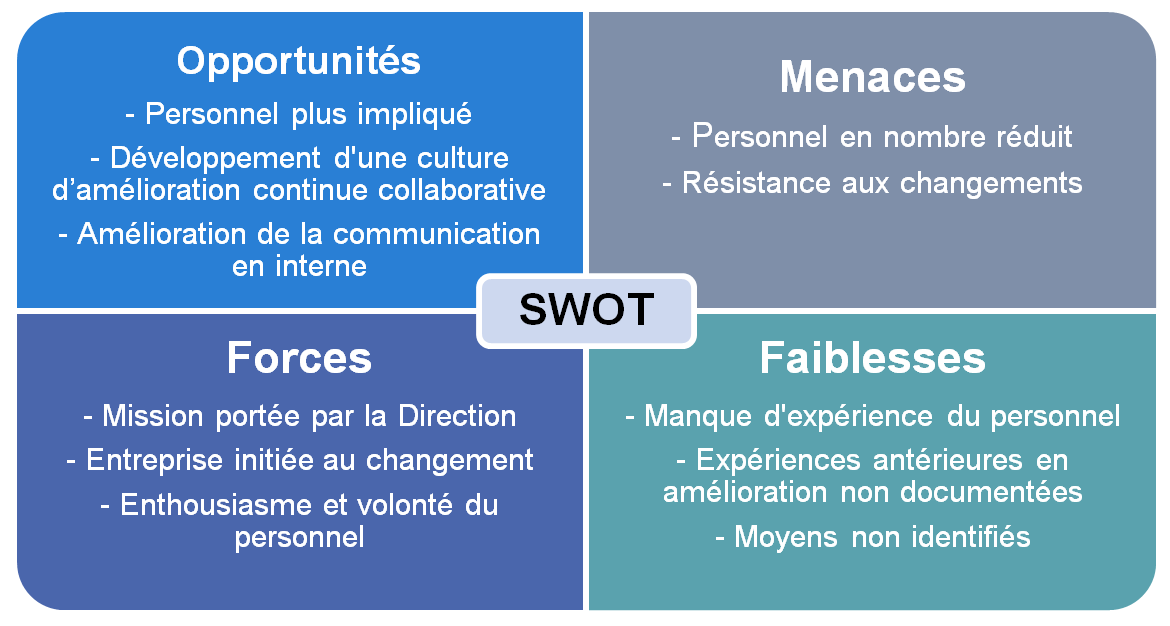 Opportunités

- Personnel plus impliqué

- Développement d'une culture d'amélioration continue collaborative

- Amélioration de la communication en interne

Menaces

- Personnel en nombre réduit

- Résistance aux changements

SWOT

Forces

- Mission portée par la Direction

- Entreprise initiée au changement

- Enthousiasme et volonté du personnel

Faiblesses

- Manque d'expérience du personnel

- Expériences antérieures en amélioration non documentées

- Moyens non identifiés